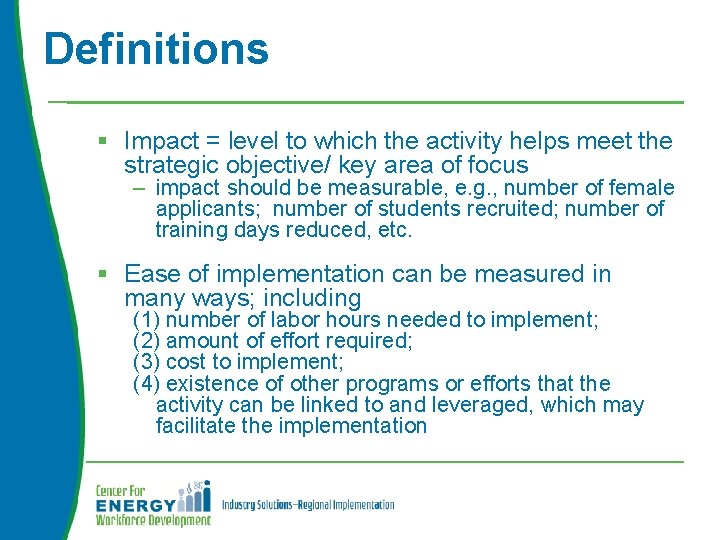 Definitions

▪ Impact = level to which the activity helps meet the strategic objective/ key area of focus
– impact should be measurable, e.g., number of female applicants; number of students recruited; number of training days reduced, etc.

▪ Ease of implementation can be measured in many ways; including
(1) number of labor hours needed to implement;
(2) amount of effort required;
(3) cost to implement;
(4) existence of other programs or efforts that the activity can be linked to and leveraged, which may facilitate the implementation

Center For ENERGY Workforce Development

Industry Solutions–Regional Implementation